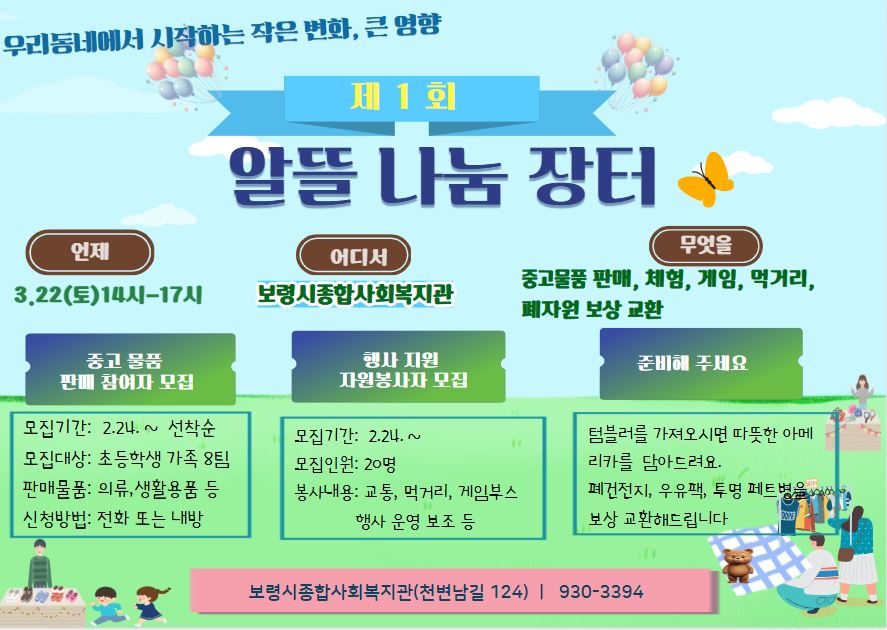 우리동네에서 시작하는 작은 변화, 큰 영향

제 1 회

알뜰 나눔 장터

언제

3.22(토)14시-17시

어디서

보령시종합사회복지관

무엇을

중고물품 판매, 체험, 게임, 먹거리, 폐자원 보상 교환

중고 물품 판매 참여자 모집

모집기간: 2.24. ~ 선착순
모집대상: 초등학생 가족 8팀
판매물품: 의류,생활용품 등
신청방법: 전화 또는 내방

행사 지원 자원봉사자 모집

모집기간: 2.24. ~
모집인원: 20명
봉사내용: 교통, 먹거리, 게임부스 행사 운영 보조 등

준비해 주세요

텀블러를 가져오시면 따뜻한 아메리카를 담아드려요.
폐건전지, 우유팩, 투명 페트병을 보상 교환해드립니다

보령시종합사회복지관(천변남길 124) | 930-3394